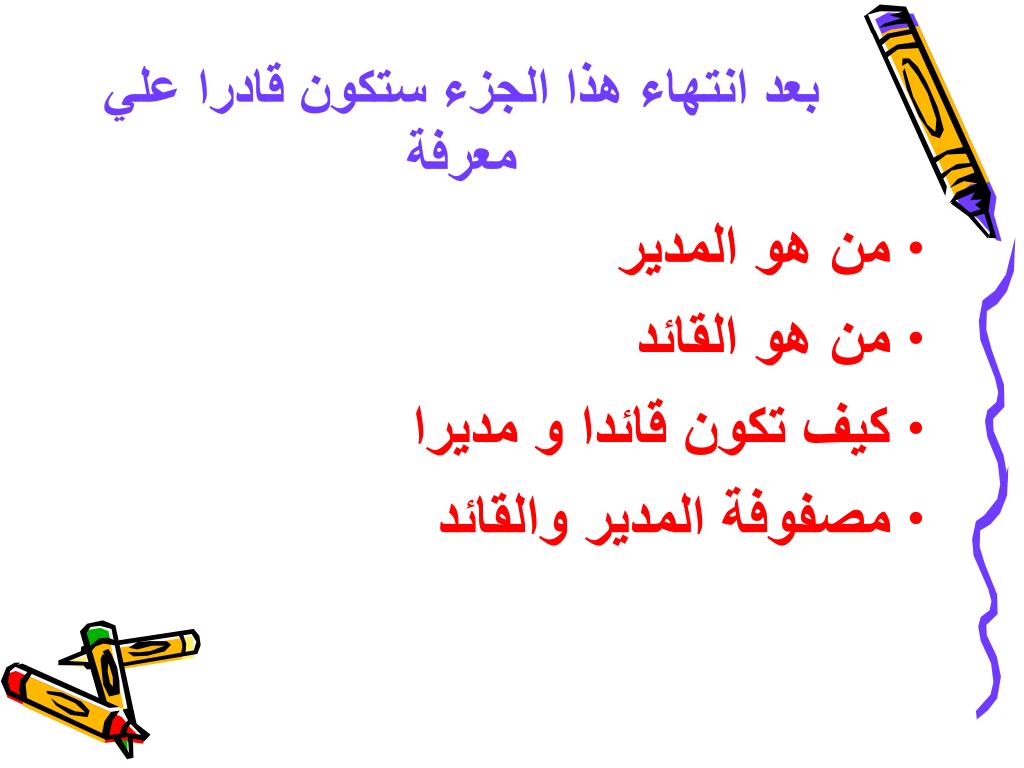 بعد انتهاء هذا الجزء ستكون قادرا علي معرفة

• من هو المدير
• من هو القائد
• كيف تكون قائدا و مديرا
• مصفوفة المدير والقائد